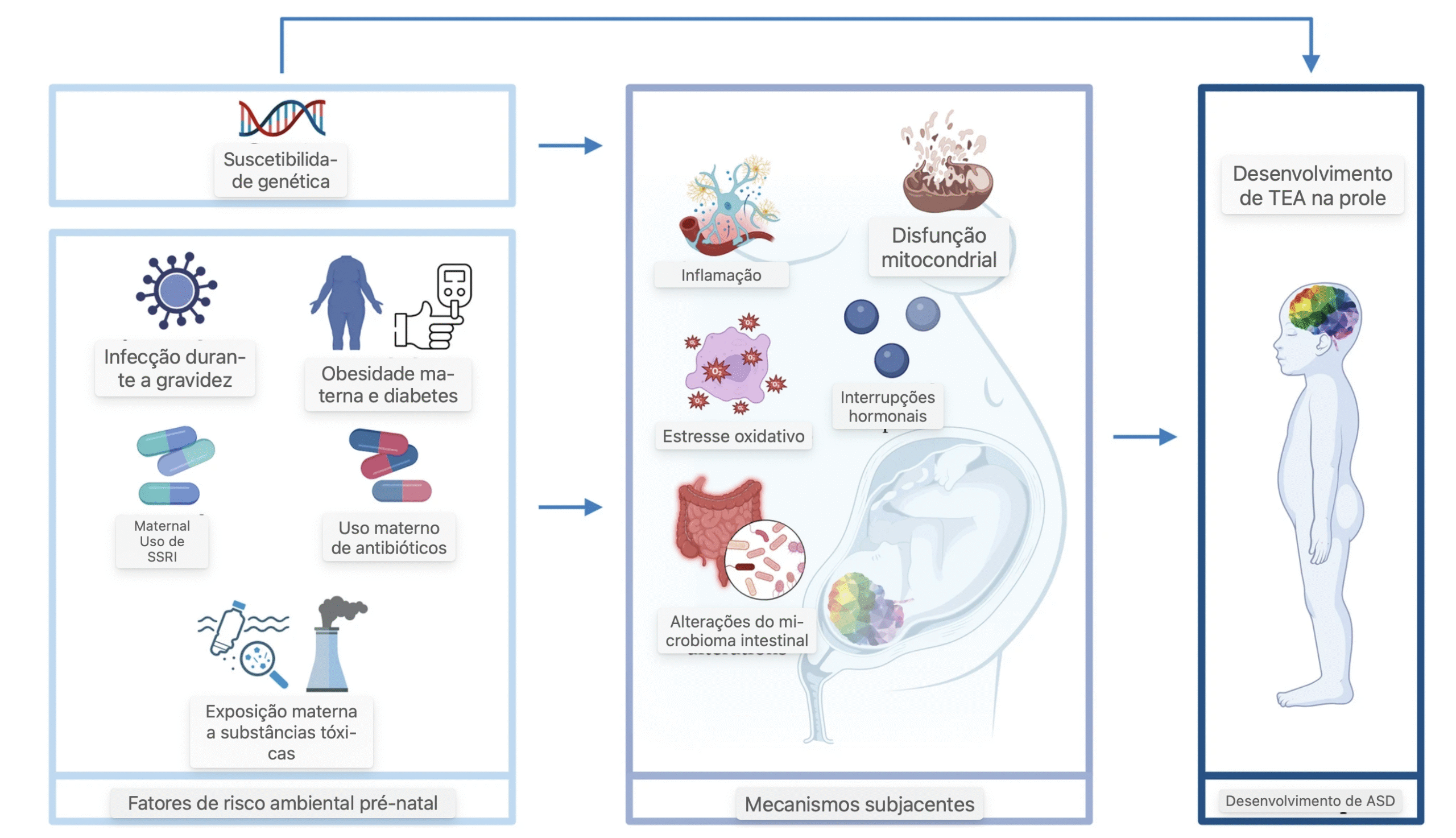 Suscetibilidade genética

Infecção durante a gravidez

Obesidade materna e diabetes

Maternal Uso de SSRI

Uso materno de antibióticos

Exposição materna a substâncias tóxicas

Fatores de risco ambiental pré-natal

Inflamação

Disfunção mitocondrial

Estresse oxidativo

Interrupções hormonais

Alterações do microbioma intestinal

Mecanismos subjacentes

Desenvolvimento de TEA na prole

Desenvolvimento de ASD